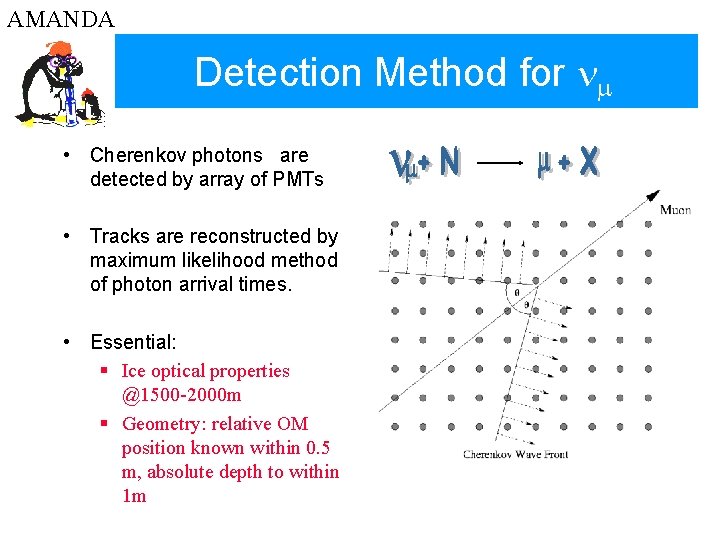 AMANDA

Detection Method for $\nu_\mu$

• Cherenkov photons are detected by array of PMTs

• Tracks are reconstructed by maximum likelihood method of photon arrival times.

• Essential:
▪ Ice optical properties @1500-2000m
▪ Geometry: relative OM position known within 0.5 m, absolute depth to within 1m

$\nu_\mu + N \longrightarrow \mu + X$

Muon

$\theta$

$\theta$

Cherenkov Wave Front